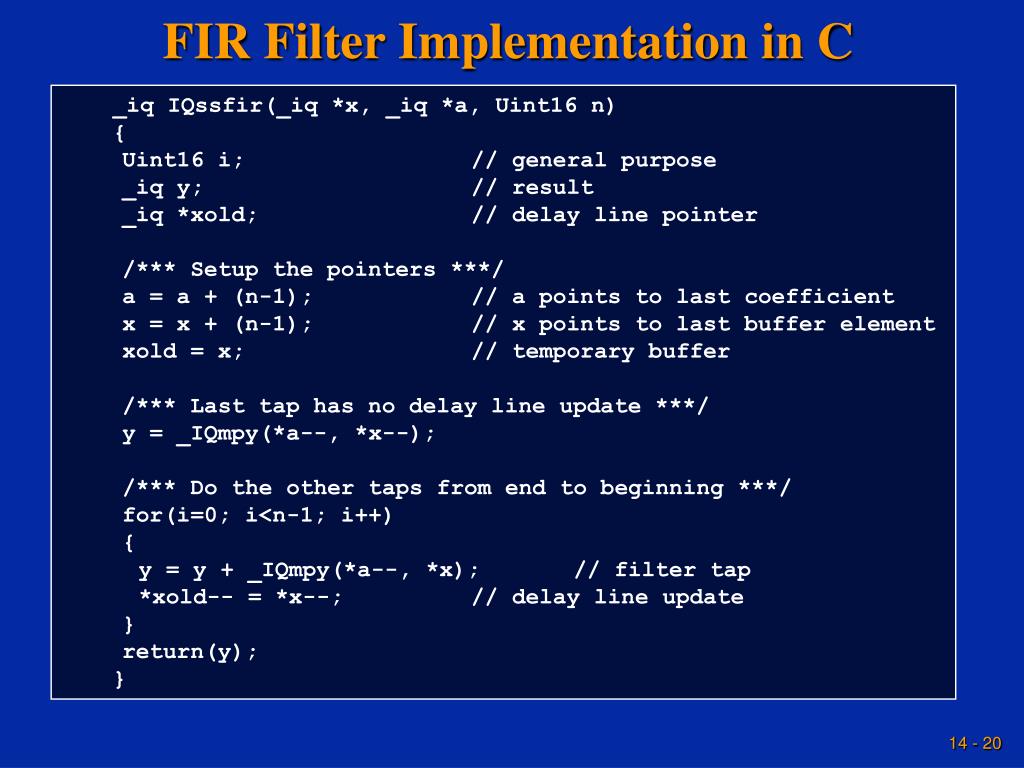 FIR Filter Implementation in C

_iq IQssfir(_iq *x, _iq *a, Uint16 n)
{
Uint16 i; // general purpose
_iq y; // result
_iq *xold; // delay line pointer

/*** Setup the pointers ***/
a = a + (n-1); // a points to last coefficient
x = x + (n-1); // x points to last buffer element
xold = x; // temporary buffer

/*** Last tap has no delay line update ***/
y = _IQmpy(*a--, *x--);

/*** Do the other taps from end to beginning ***/
for(i=0; i<n-1; i++)
{
y = y + _IQmpy(*a--, *x); // filter tap
*xold-- = *x--; // delay line update
}
return(y);
}

14 - 20